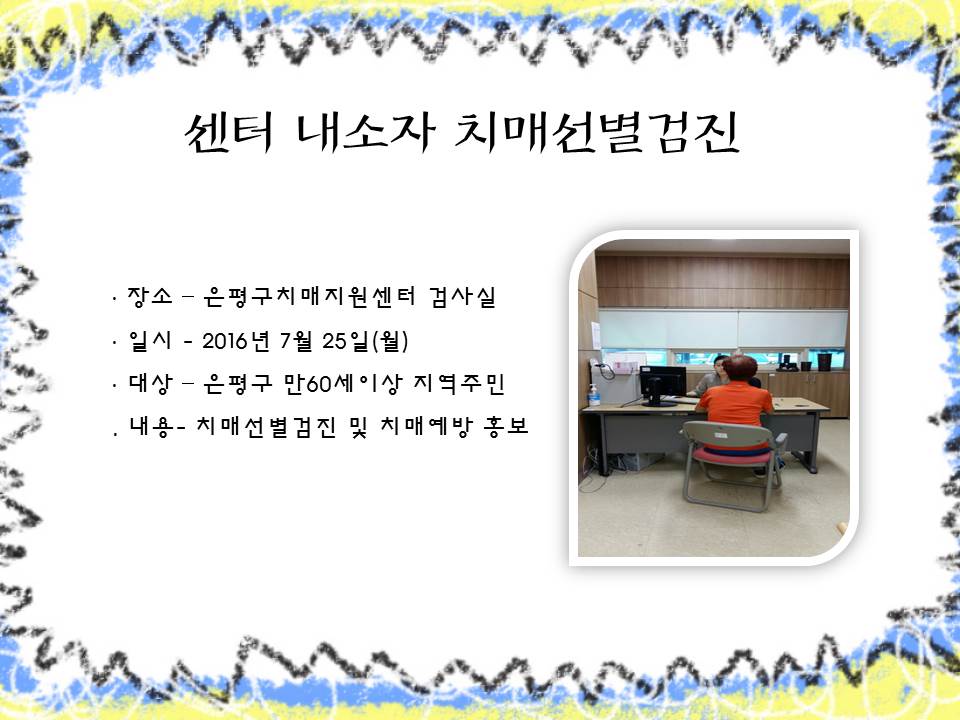 센터 내소자 치매선별검진

· 장소 – 은평구치매지원센터 검사실
· 일시 - 2016년 7월 25일(월)
· 대상 – 은평구 만60세이상 지역주민
. 내용- 치매선별검진 및 치매예방 홍보